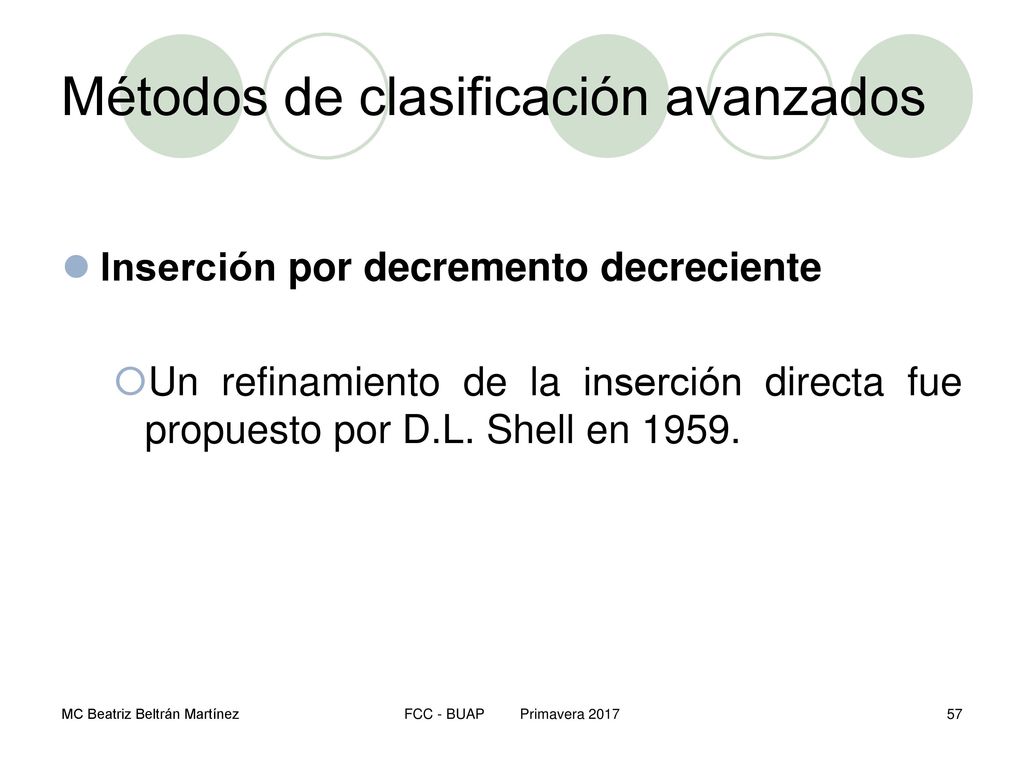 Métodos de clasificación avanzados

Inserción por decremento decreciente

Un refinamiento de la inserción directa fue propuesto por D.L. Shell en 1959.

MC Beatriz Beltrán Martínez FCC - BUAP Primavera 2017 57